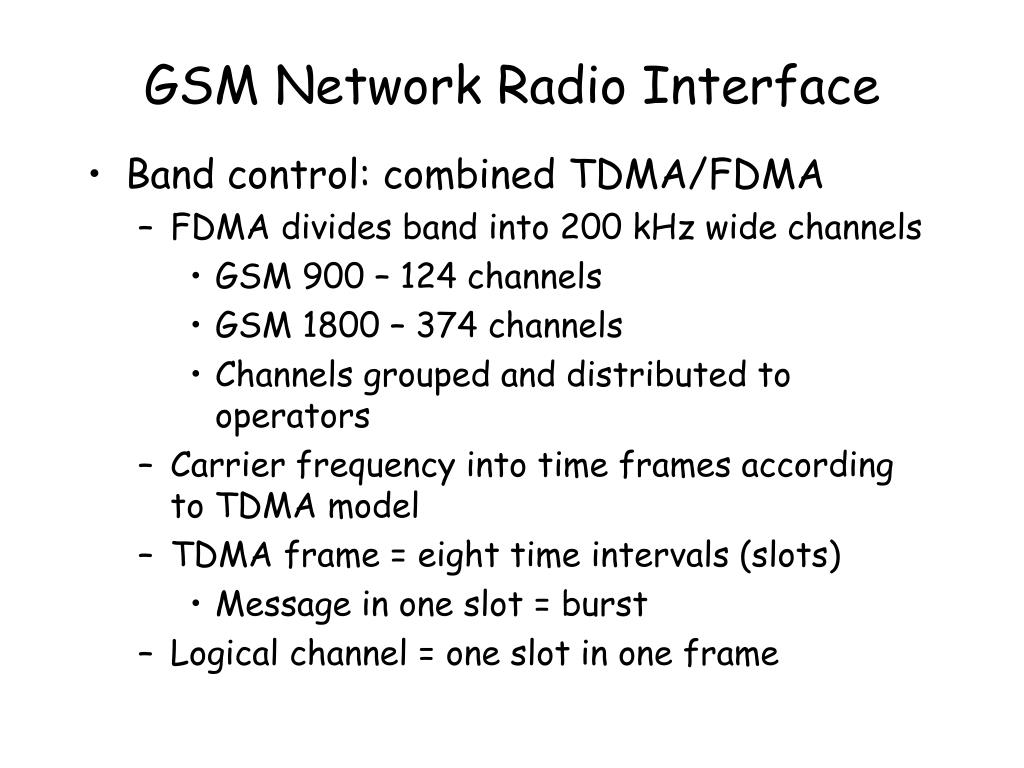 GSM Network Radio Interface

• Band control: combined TDMA/FDMA
 – FDMA divides band into 200 kHz wide channels
  • GSM 900 – 124 channels
  • GSM 1800 – 374 channels
  • Channels grouped and distributed to operators
 – Carrier frequency into time frames according to TDMA model
 – TDMA frame = eight time intervals (slots)
  • Message in one slot = burst
 – Logical channel = one slot in one frame